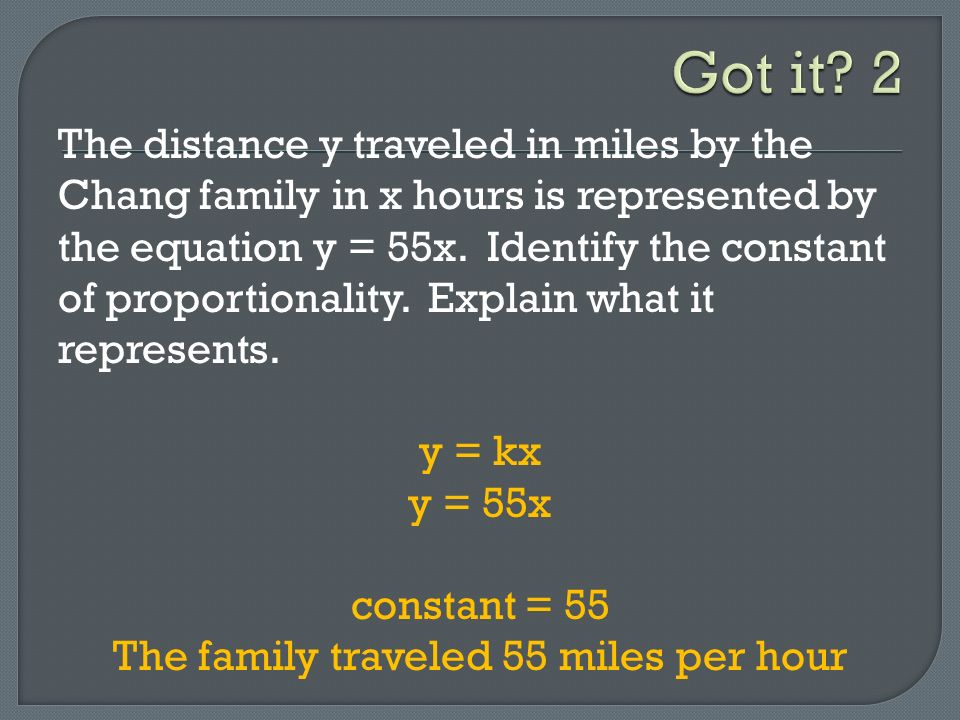 Got it? 2

The distance y traveled in miles by the Chang family in x hours is represented by the equation $y = 55x$. Identify the constant of proportionality. Explain what it represents.

$y = kx$
$y = 55x$

constant = 55
The family traveled 55 miles per hour